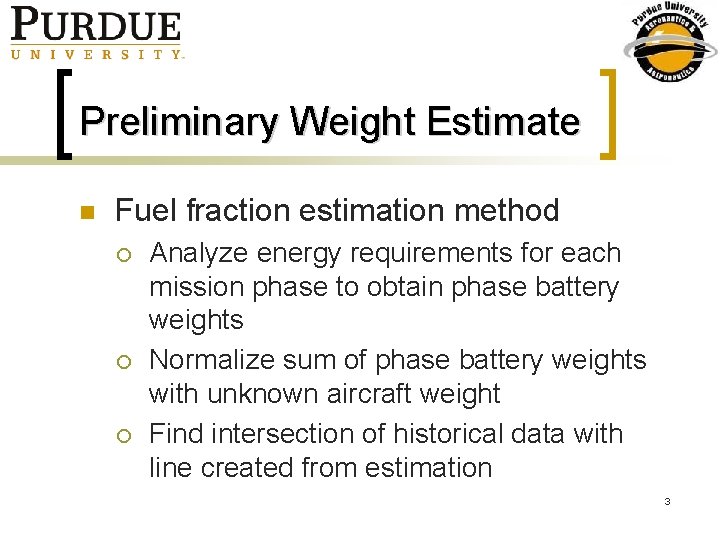 PURDUE
UNIVERSITY.

Purdue University
Aeronautics &
Astronautics

Preliminary Weight Estimate

Fuel fraction estimation method

Analyze energy requirements for each mission phase to obtain phase battery weights

Normalize sum of phase battery weights with unknown aircraft weight

Find intersection of historical data with line created from estimation

3